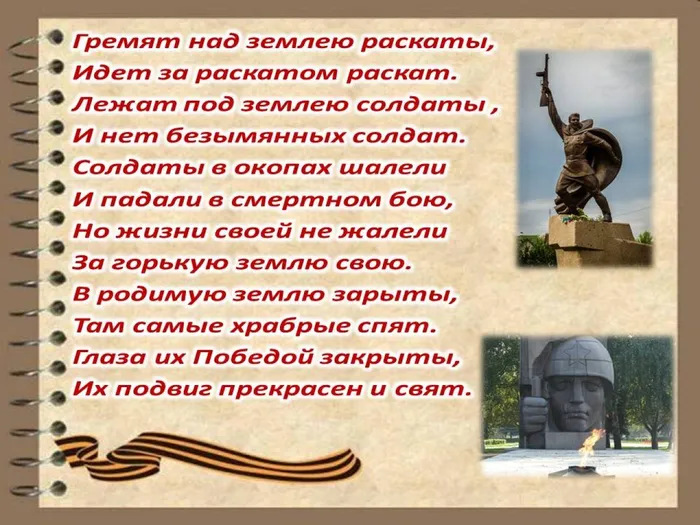 Гремят над землею раскаты,
Идет за раскатом раскат.
Лежат под землею солдаты ,
И нет безымянных солдат.
Солдаты в окопах шалели
И падали в смертном бою,
Но жизни своей не жалели
За горькую землю свою.
В родимую землю зарыты,
Там самые храбрые спят.
Глаза их Победой закрыты,
Их подвиг прекрасен и свят.